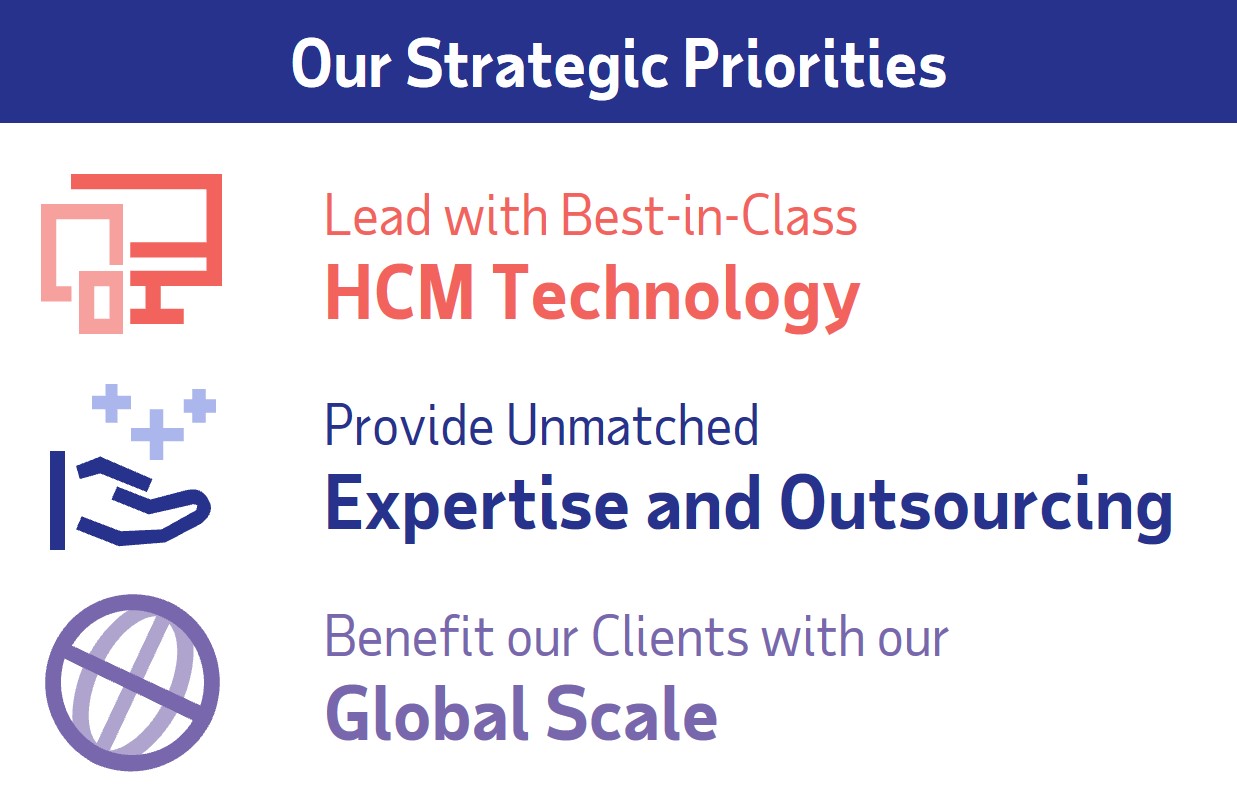 Our Strategic Priorities

Lead with Best-in-Class
HCM Technology

Provide Unmatched
Expertise and Outsourcing

Benefit our Clients with our
Global Scale